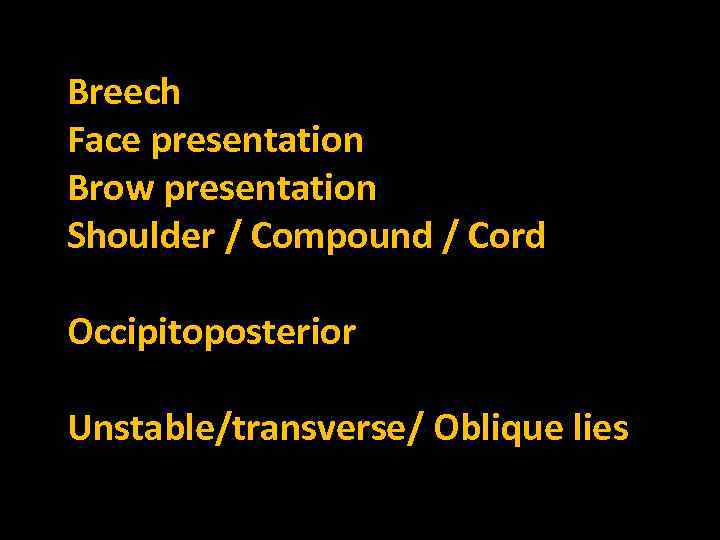 Breech
Face presentation
Brow presentation
Shoulder / Compound / Cord

Occipitoposterior

Unstable/transverse/ Oblique lies